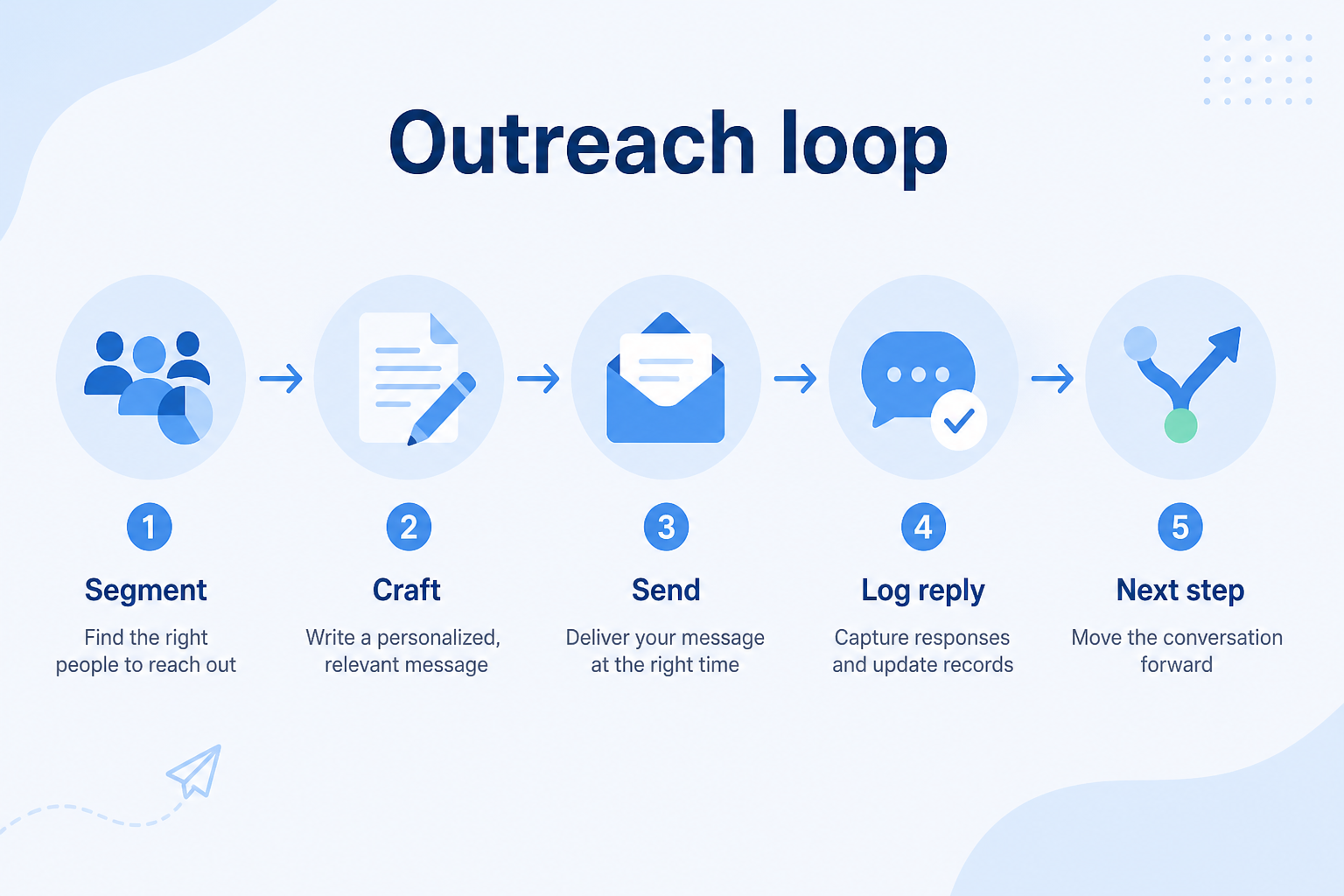 Outreach loop

1
Segment
Find the right people to reach out

2
Craft
Write a personalized, relevant message

3
Send
Deliver your message at the right time

4
Log reply
Capture responses and update records

5
Next step
Move the conversation forward